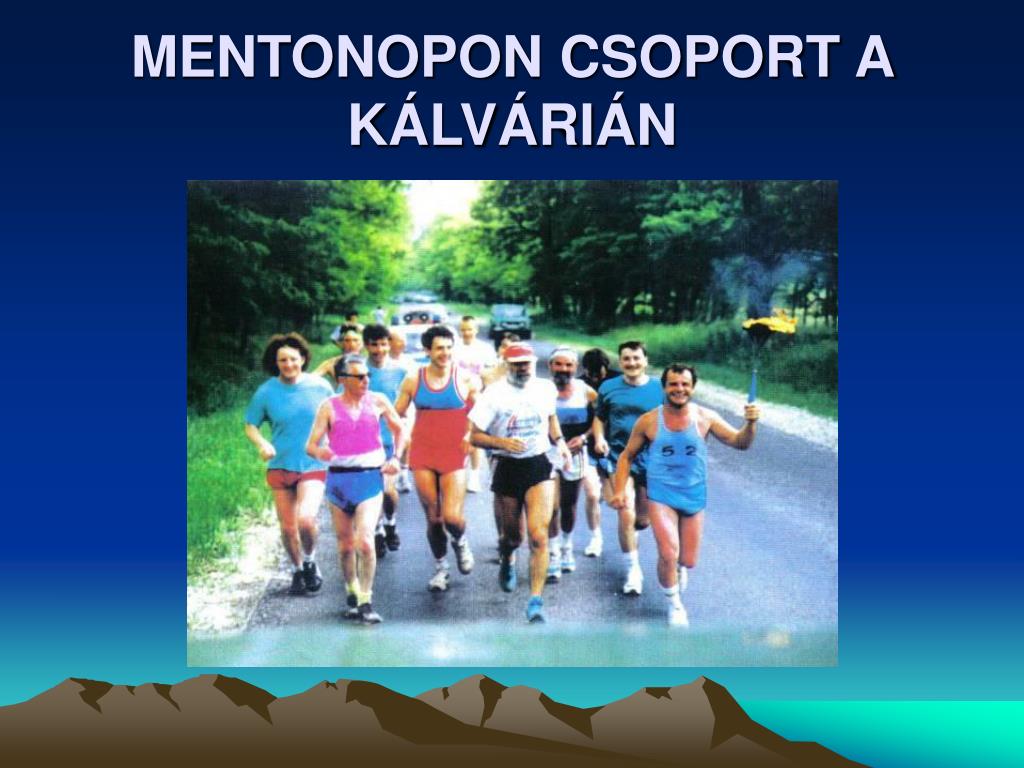 MENTONOPON CSOPORT A KÁLVÁRIÁN

5 2